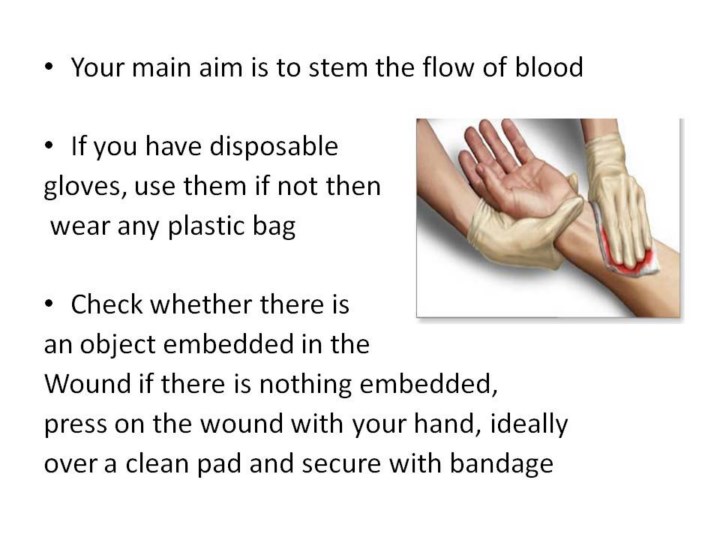 • Your main aim is to stem the flow of blood

• If you have disposable gloves, use them if not then wear any plastic bag

• Check whether there is an object embedded in the Wound if there is nothing embedded, press on the wound with your hand, ideally over a clean pad and secure with bandage